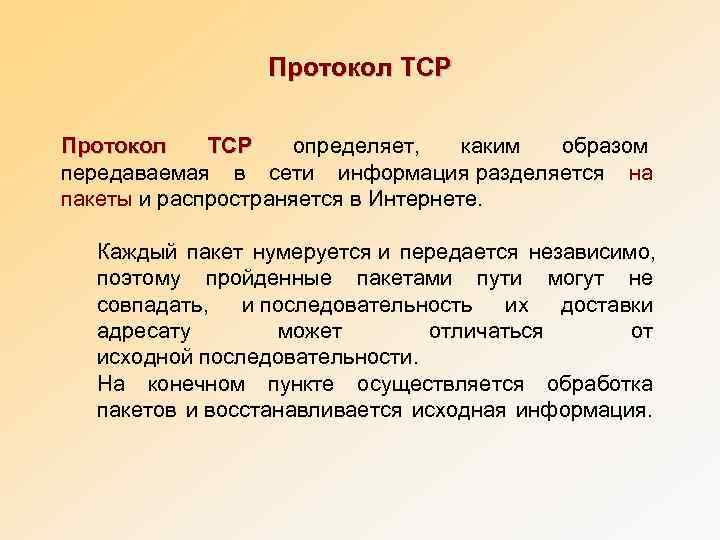 Протокол TCP

Протокол TCP определяет, каким образом передаваемая в сети информация разделяется на пакеты и распространяется в Интернете.

Каждый пакет нумеруется и передается независимо, поэтому пройденные пакетами пути могут не совпадать, и последовательность их доставки адресату может отличаться от исходной последовательности.
На конечном пункте осуществляется обработка пакетов и восстанавливается исходная информация.